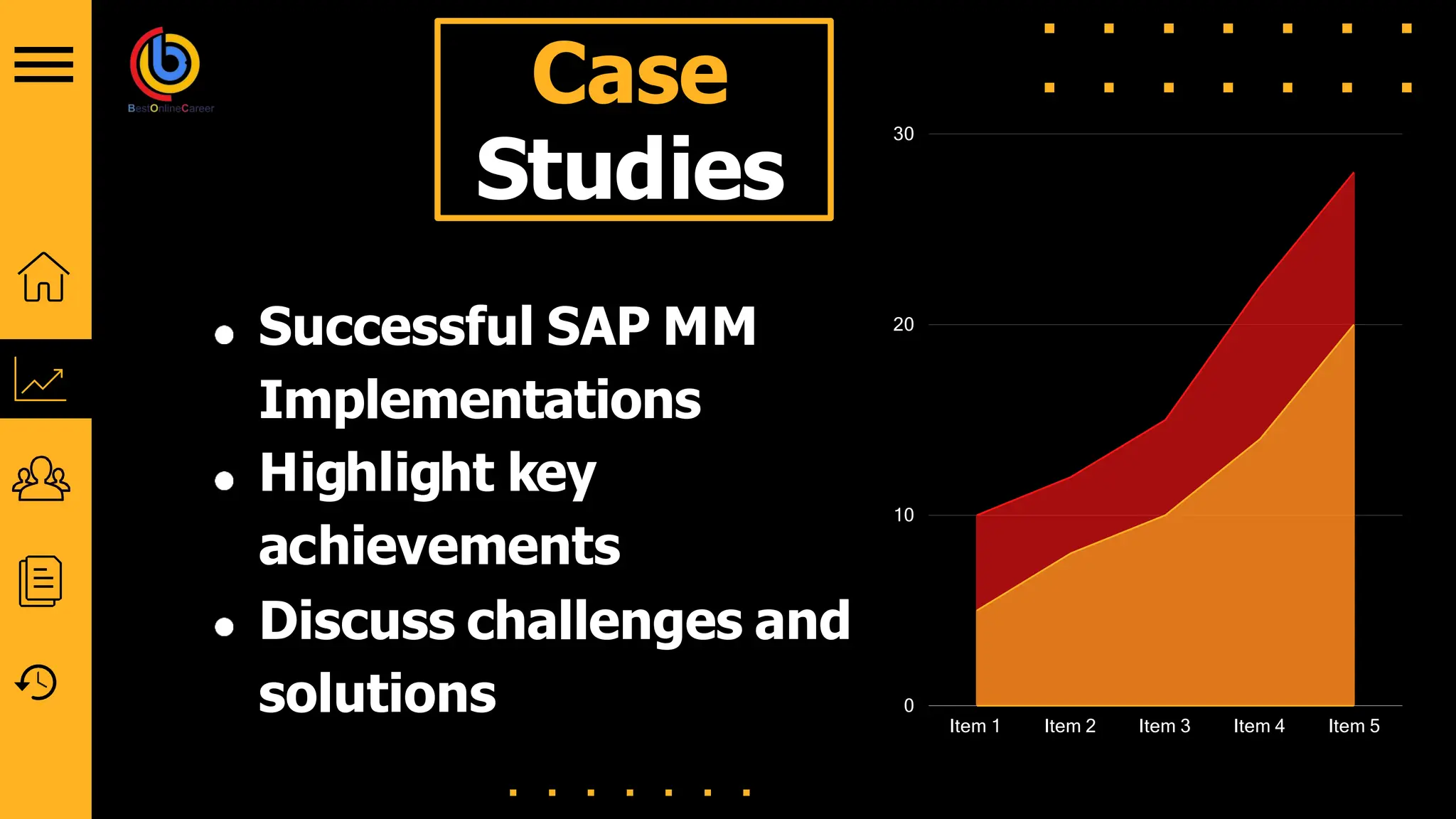 BestOnlineCareer

Case Studies

- Successful SAP MM Implementations
- Highlight key achievements
- Discuss challenges and solutions

30
20
10
0
Item 1 Item 2 Item 3 Item 4 Item 5